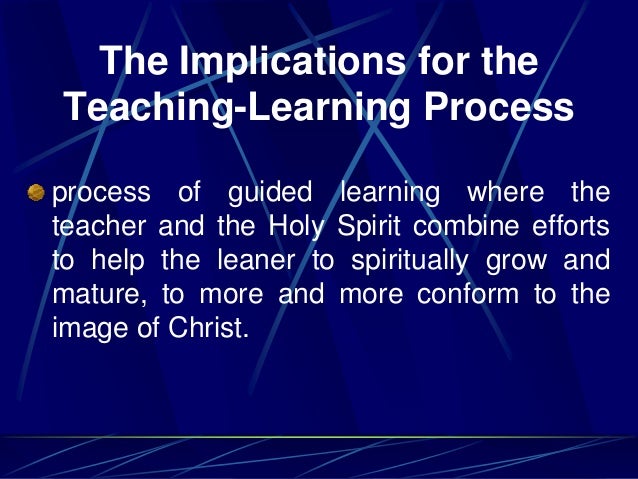 The Implications for the Teaching-Learning Process

process of guided learning where the teacher and the Holy Spirit combine efforts to help the leaner to spiritually grow and mature, to more and more conform to the image of Christ.